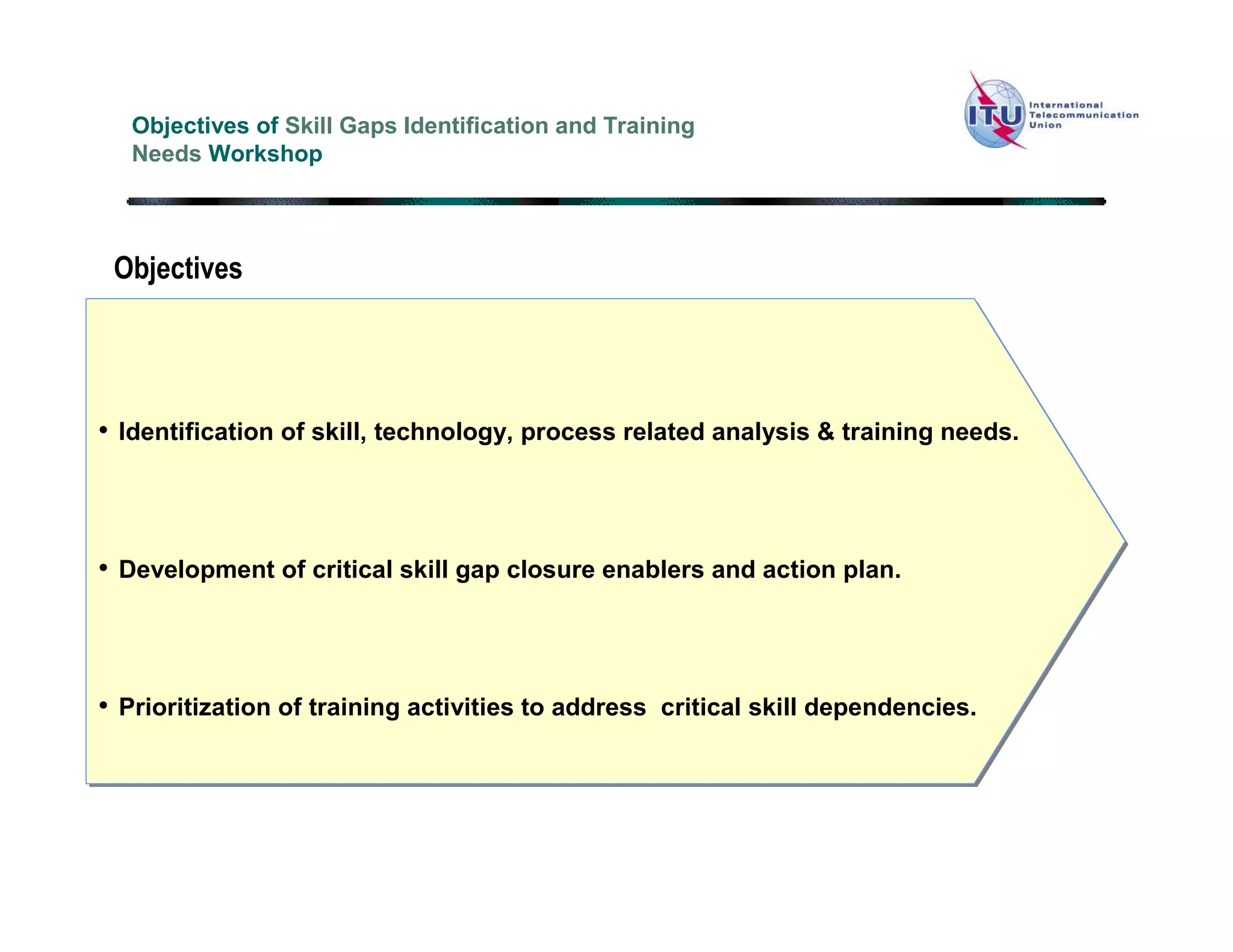 Objectives of Skill Gaps Identification and Training Needs Workshop

ITU International Telecommunication Union

Objectives

• Identification of skill, technology, process related analysis & training needs.

• Development of critical skill gap closure enablers and action plan.

• Prioritization of training activities to address  critical skill dependencies.